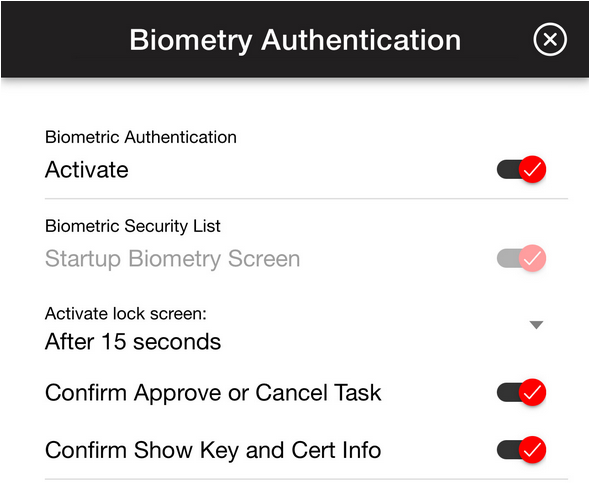 Biometry Authentication

Biometric Authentication
Activate

Biometric Security List
Startup Biometry Screen

Activate lock screen:
After 15 seconds

Confirm Approve or Cancel Task

Confirm Show Key and Cert Info